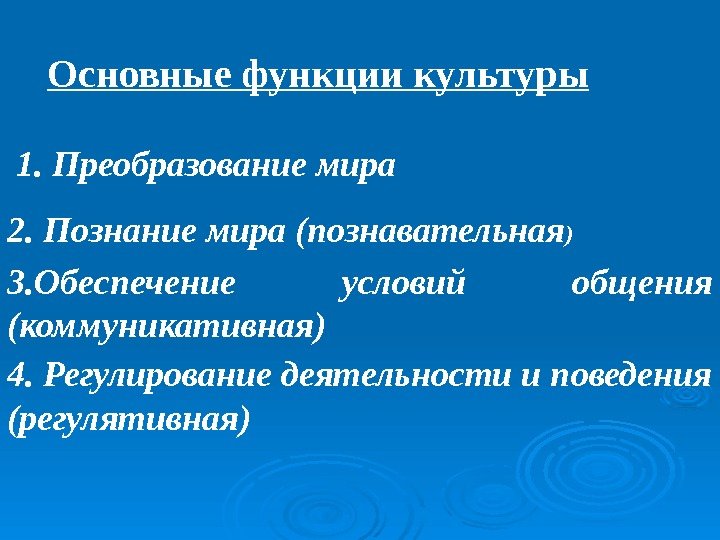 Основные функции культуры

1. Преобразование мира

2. Познание мира (познавательная)

3.Обеспечение условий общения (коммуникативная)

4. Регулирование деятельности и поведения (регулятивная)